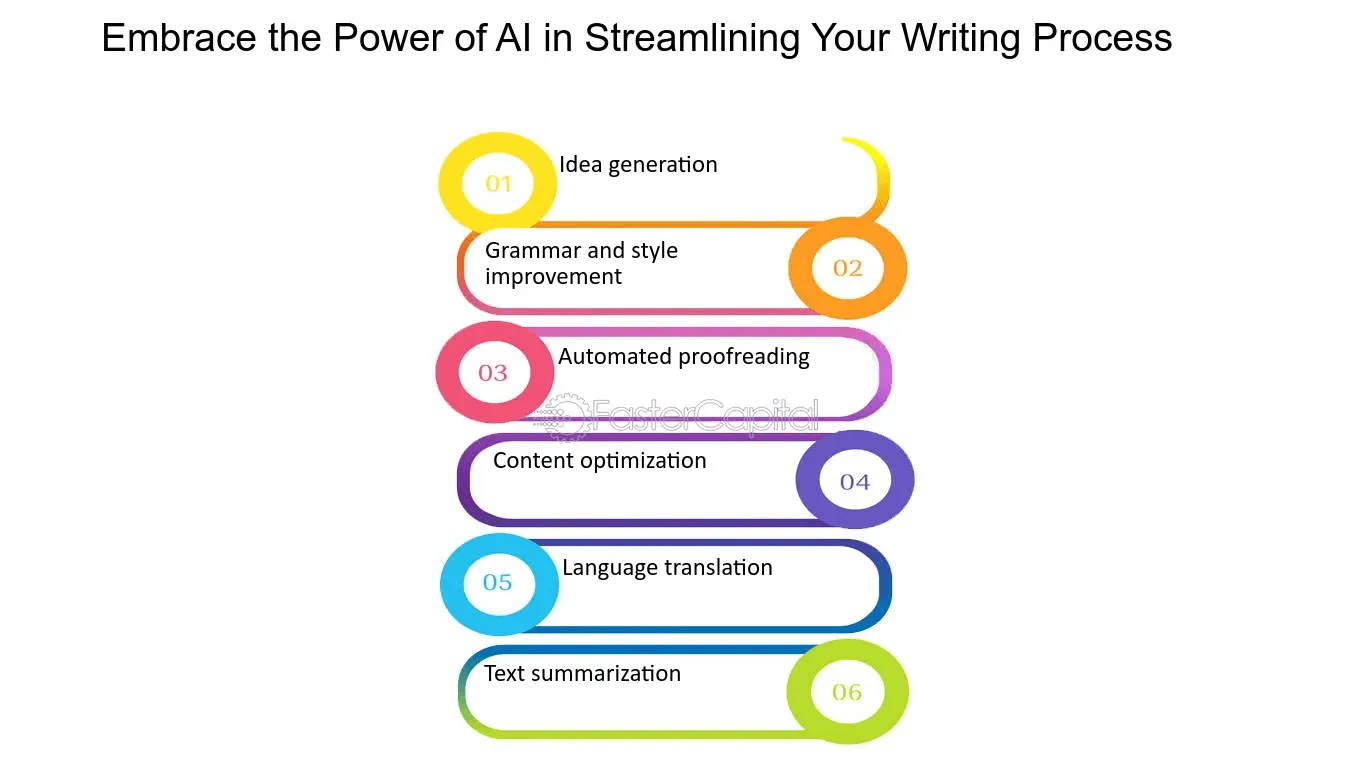 Embrace the Power of AI in Streamlining Your Writing Process

01 Idea generation

Grammar and style improvement 02

03 Automated proofreading

FasterCapital

Content optimization 04

05 Language translation

Text summarization 06